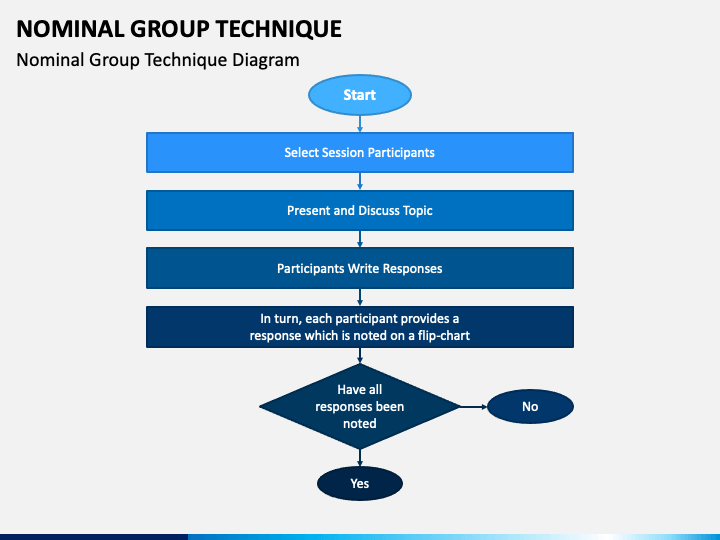 NOMINAL GROUP TECHNIQUE

Nominal Group Technique Diagram

Start

Select Session Participants

Present and Discuss Topic

Participants Write Responses

In turn, each participant provides a response which is noted on a flip-chart

Have all responses been noted

No

Yes